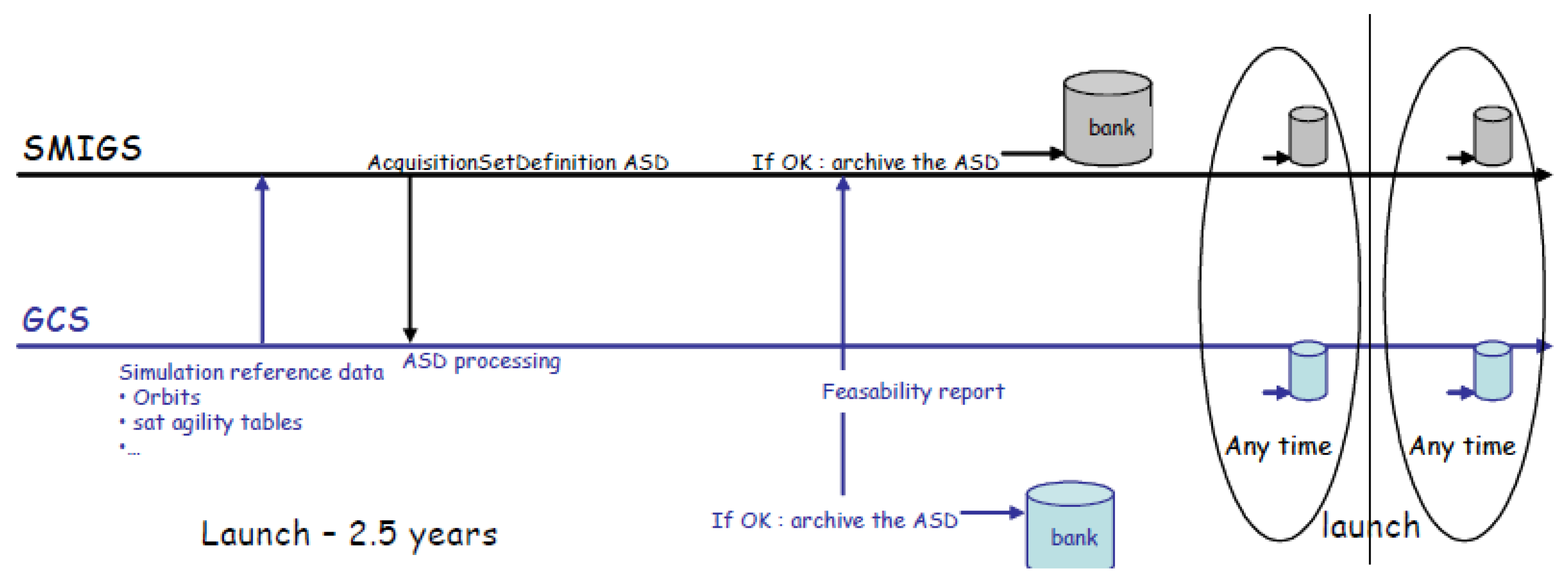 SMIGS

AcquisitionSetDefinition ASD

If OK : archive the ASD

bank

GCS

Simulation reference data
• Orbits
• sat agility tables
•...

ASD processing

Feasability report

Any time

Any time

If OK : archive the ASD

bank

Launch - 2.5 years

launch